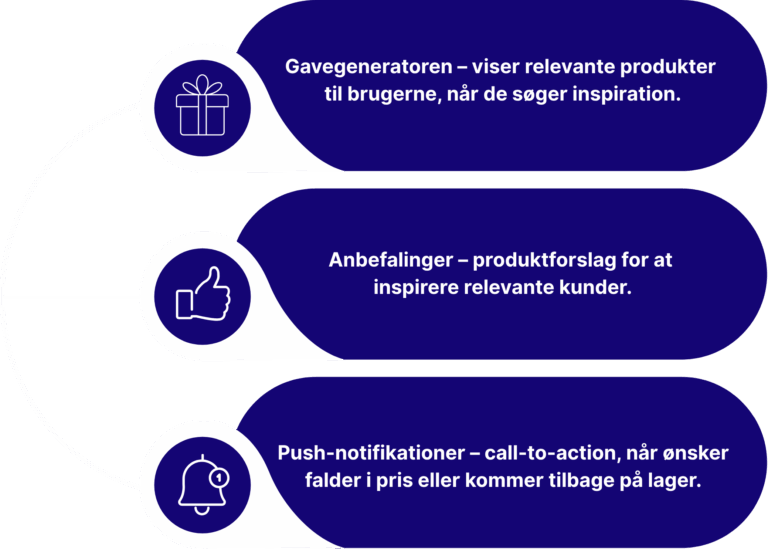 Gavegeneratoren – viser relevante produkter til brugerne, når de søger inspiration.

Anbefalinger – produktforslag for at inspirere relevante kunder.

1

Push-notifikationer – call-to-action, når ønsker falder i pris eller kommer tilbage på lager.